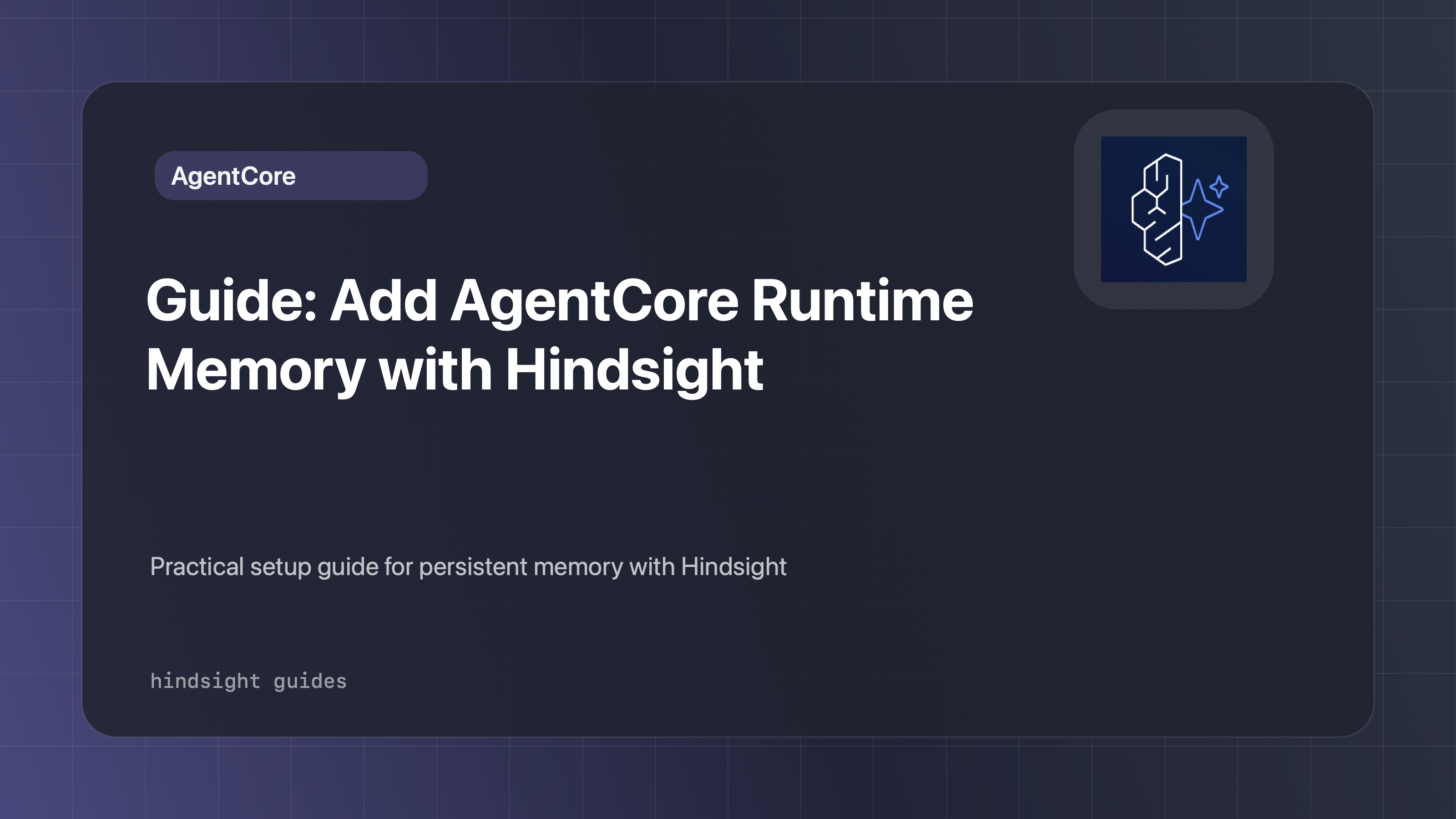 AgentCore

Guide: Add AgentCore Runtime Memory with Hindsight

Practical setup guide for persistent memory with Hindsight

hindsight guides